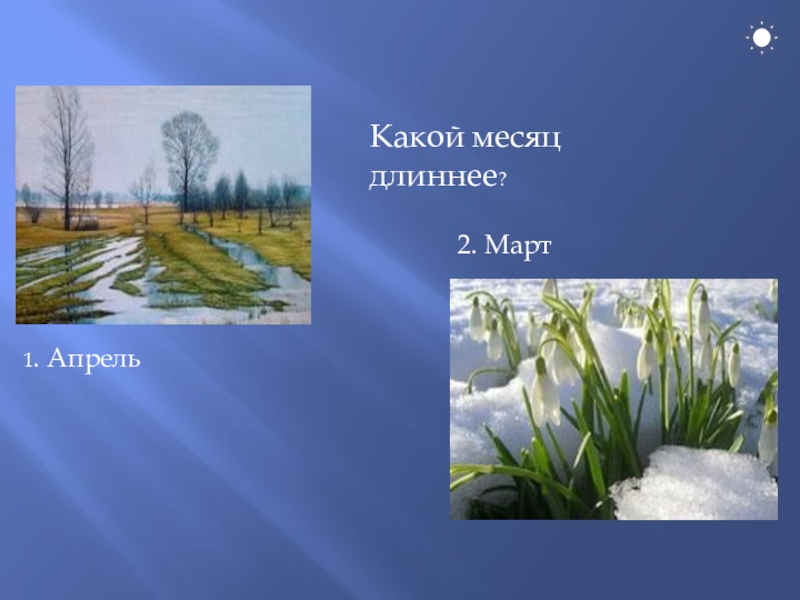 Какой месяц длиннее?

2. Март

1. Апрель